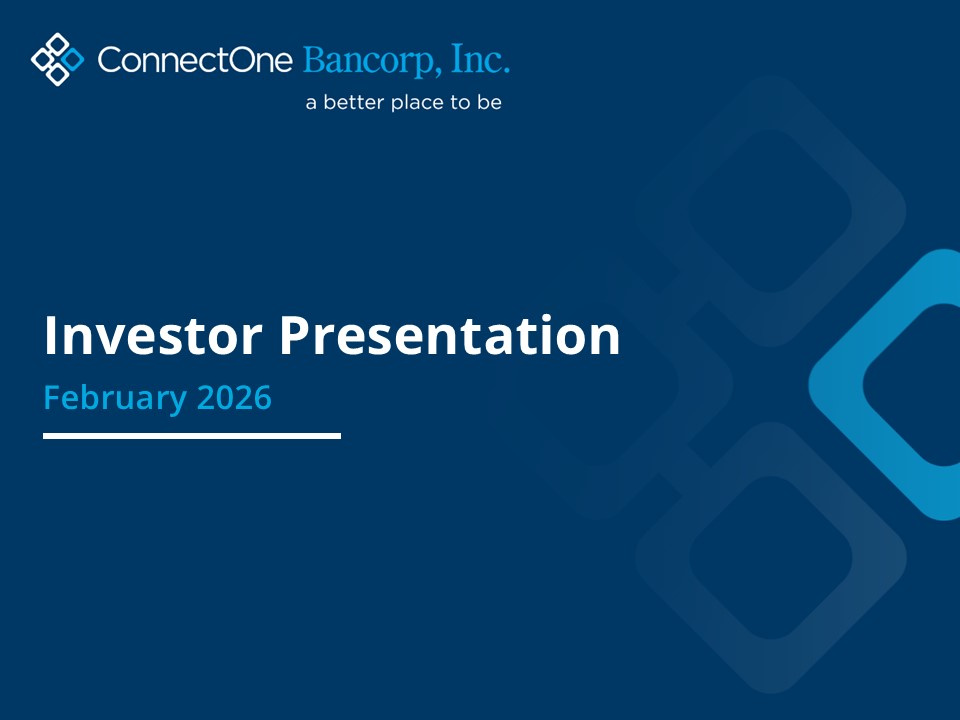 ConnectOne Bancorp, Inc.
a better place to be

Investor Presentation
February 2026